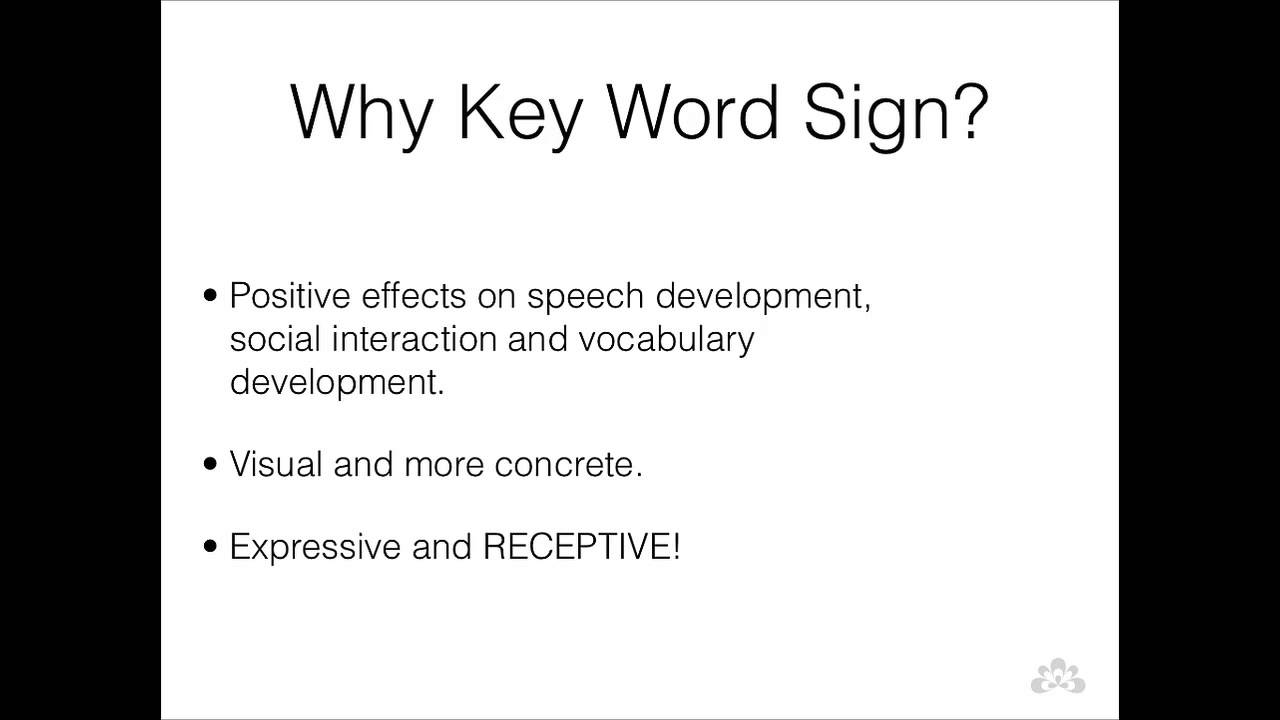 Why Key Word Sign?

• Positive effects on speech development, social interaction and vocabulary development.

• Visual and more concrete.

• Expressive and RECEPTIVE!